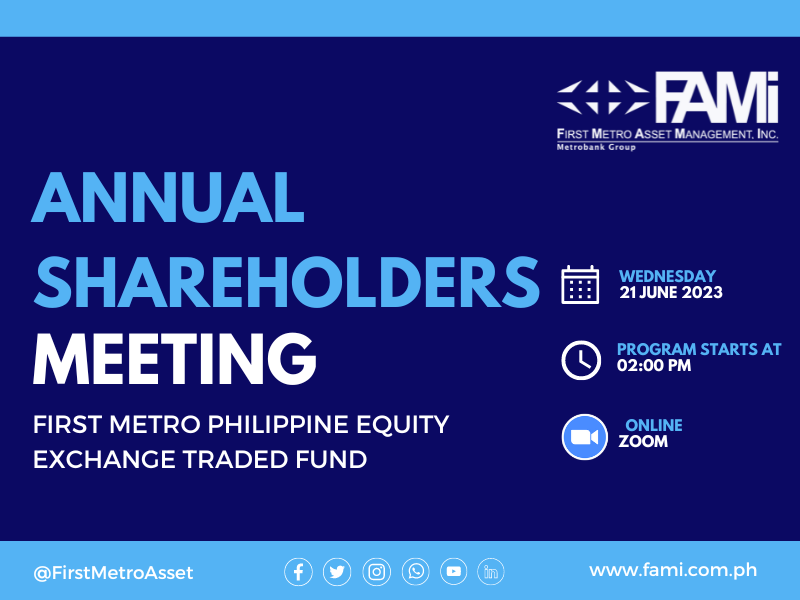 FAMi
FIRST METRO ASSET MANAGEMENT, INC.
Metrobank Group

ANNUAL SHAREHOLDERS MEETING

FIRST METRO PHILIPPINE EQUITY EXCHANGE TRADED FUND

WEDNESDAY
21 JUNE 2023

PROGRAM STARTS AT
02:00 PM

ONLINE
ZOOM

@FirstMetroAsset

www.fami.com.ph